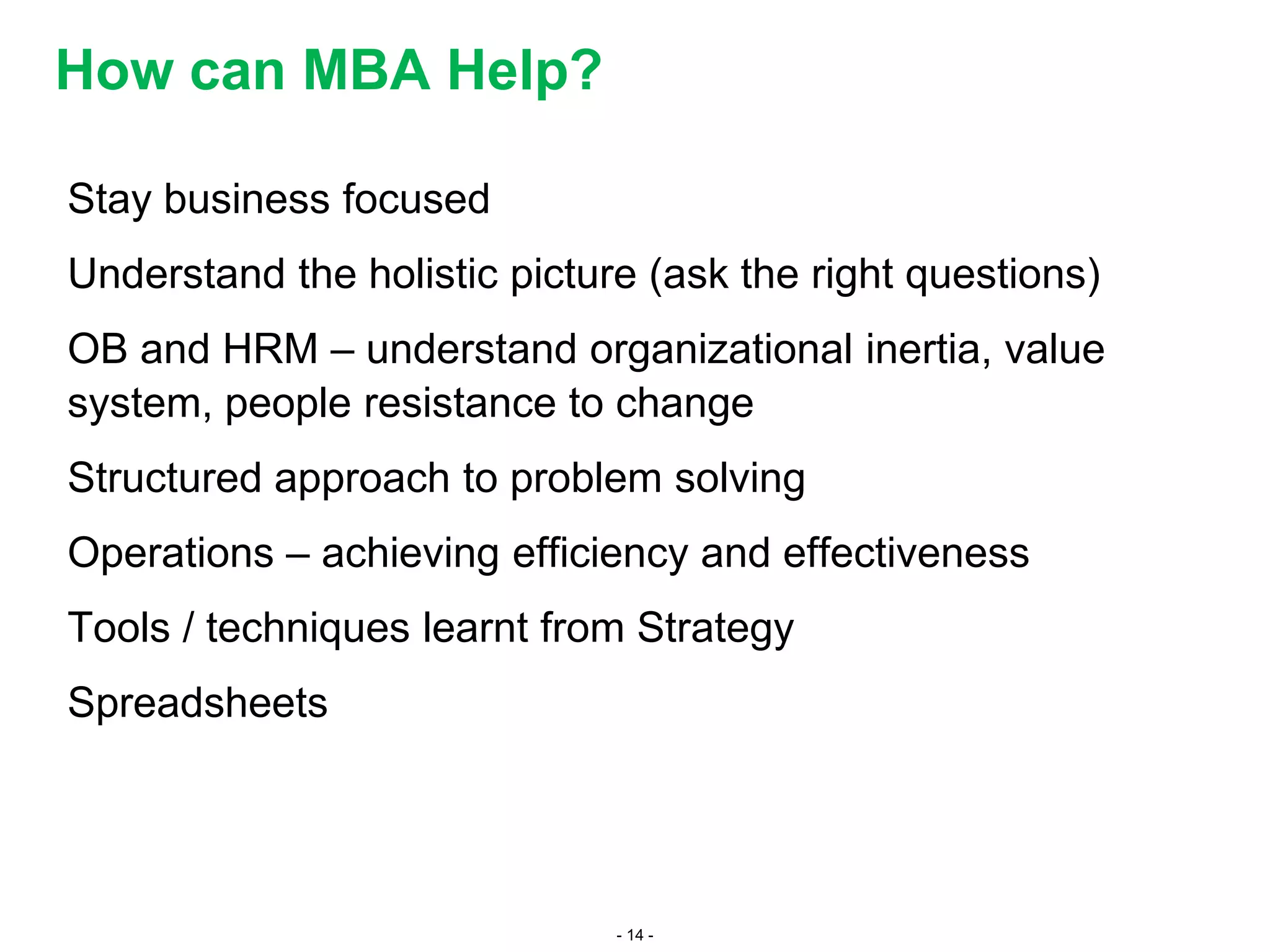 How can MBA Help?

Stay business focused

Understand the holistic picture (ask the right questions)

OB and HRM – understand organizational inertia, value system, people resistance to change

Structured approach to problem solving

Operations – achieving efficiency and effectiveness

Tools / techniques learnt from Strategy

Spreadsheets

- 14 -